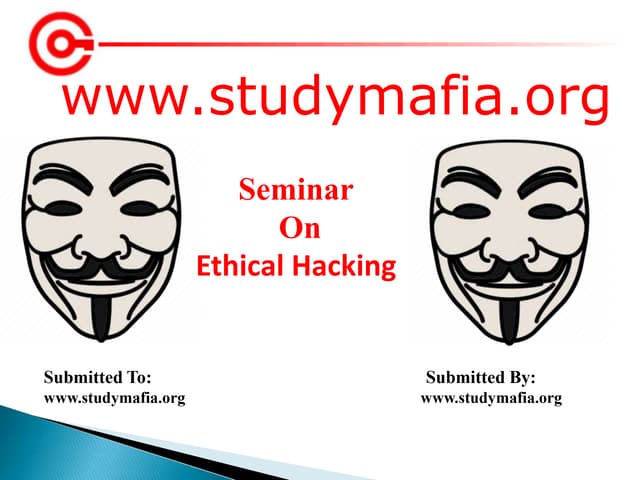 www.studymafia.org

Seminar
On
Ethical Hacking

Submitted To:
www.studymafia.org

Submitted By:
www.studymafia.org